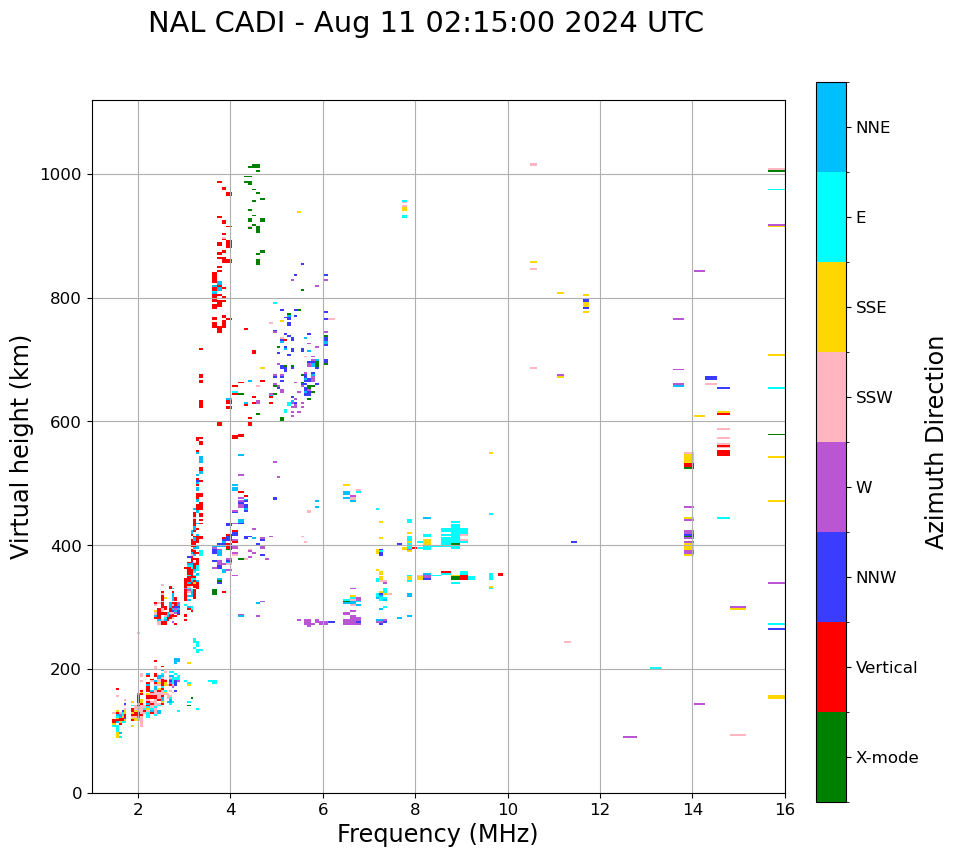 NAL CADI - Aug 11 02:15:00 2024 UTC

Virtual height (km)

1000
800
600
400
200
0

2
4
6
8
10
12
14
16

Frequency (MHz)

NNE
E
SSE
SSW
W
NNW
Vertical
X-mode

Azimuth Direction